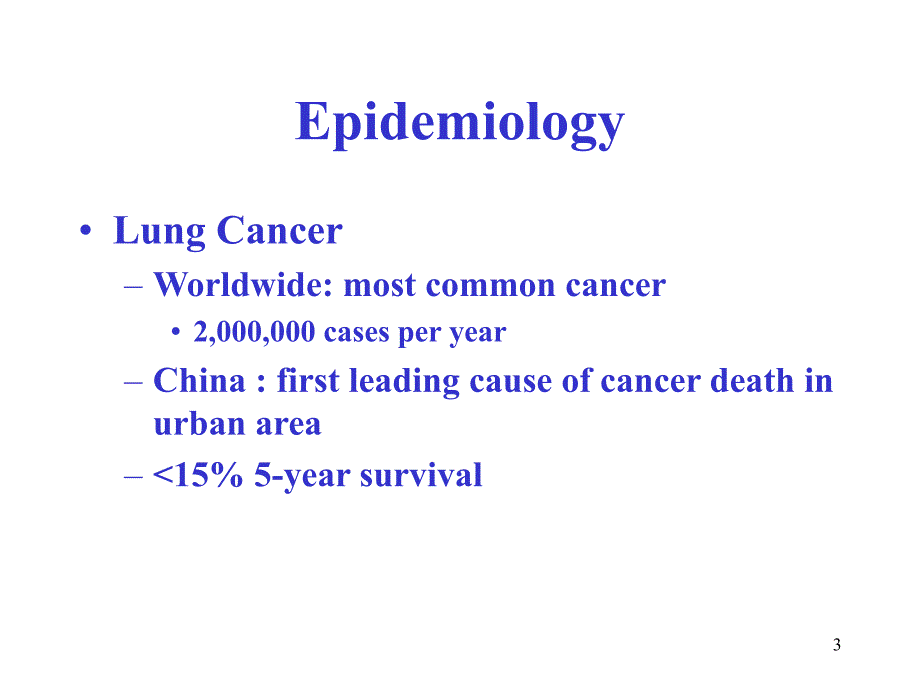 Epidemiology

• Lung Cancer
– Worldwide: most common cancer
• 2,000,000 cases per year
– China : first leading cause of cancer death in urban area
– <15% 5-year survival

3